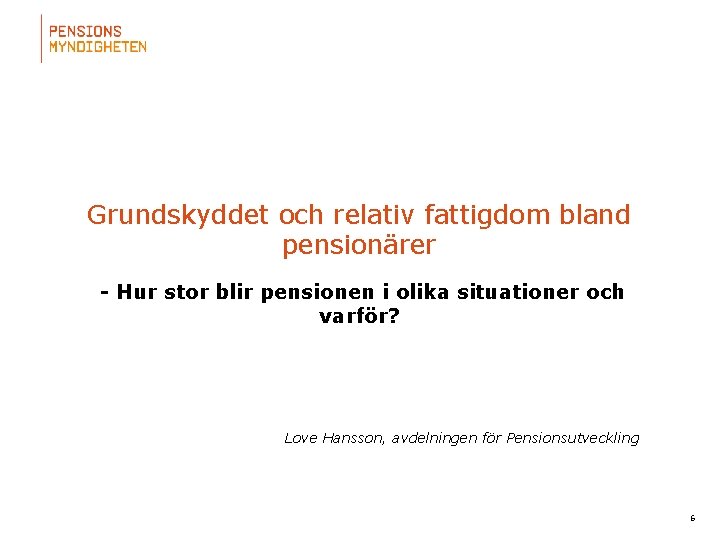 PENSIONS
MYNDIGHETEN

Grundskyddet och relativ fattigdom bland pensionärer

- Hur stor blir pensionen i olika situationer och varför?

Love Hansson, avdelningen för Pensionsutveckling

6